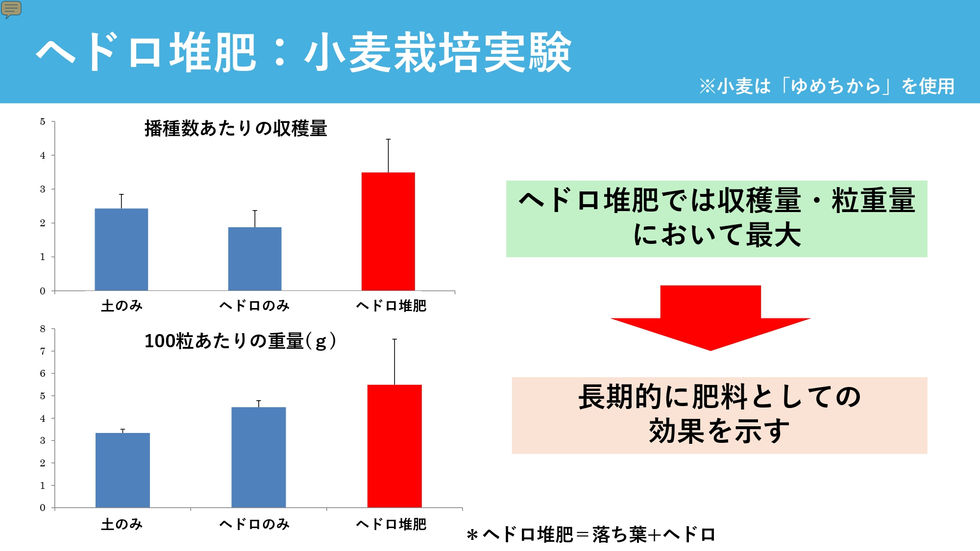 ヘドロ堆肥：小麦栽培実験

※小麦は「ゆめちから」を使用

播種数あたりの収穫量

5
4
3
2
1
0

土のみ　ヘドロのみ　ヘドロ堆肥

100粒あたりの重量（g）

8
7
6
5
4
3
2
1
0

土のみ　ヘドロのみ　ヘドロ堆肥

ヘドロ堆肥では収穫量・粒重量において最大

長期的に肥料としての効果を示す

＊ヘドロ堆肥＝落ち葉+ヘドロ